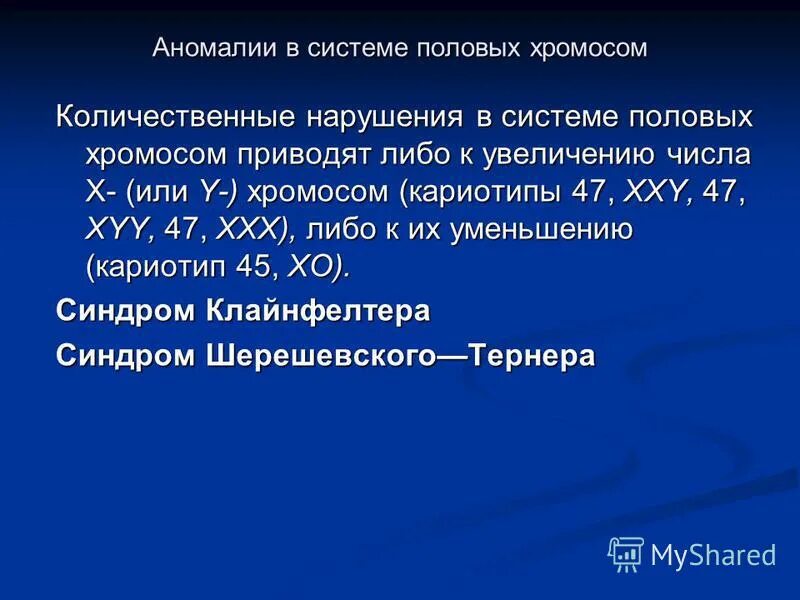 Аномалии в системе половых хромосом

Количественные нарушения в системе половых хромосом приводят либо к увеличению числа X- (или Y-) хромосом (кариотипы 47, XXY, 47, XYY, 47, XXX), либо к их уменьшению (кариотип 45, XO).

Синдром Клайнфелтера

Синдром Шерешевского—Тернера

MyShared